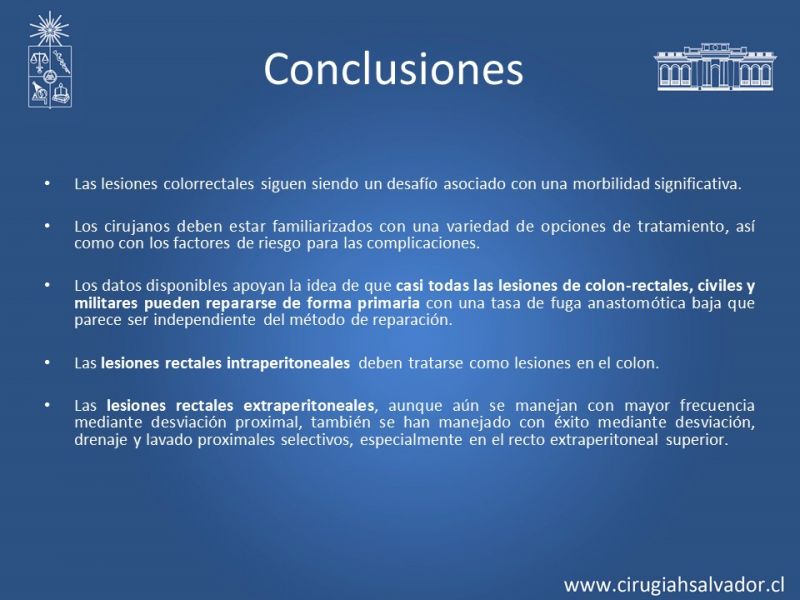 Conclusiones

• Las lesiones colorrectales siguen siendo un desafío asociado con una morbilidad significativa.

• Los cirujanos deben estar familiarizados con una variedad de opciones de tratamiento, así como con los factores de riesgo para las complicaciones.

• Los datos disponibles apoyan la idea de que casi todas las lesiones de colon-rectales, civiles y militares pueden repararse de forma primaria con una tasa de fuga anastomótica baja que parece ser independiente del método de reparación.

• Las lesiones rectales intraperitoneales deben tratarse como lesiones en el colon.

• Las lesiones rectales extraperitoneales, aunque aún se manejan con mayor frecuencia mediante desviación proximal, también se han manejado con éxito mediante desviación, drenaje y lavado proximales selectivos, especialmente en el recto extraperitoneal superior.

www.cirugiahsalvador.cl